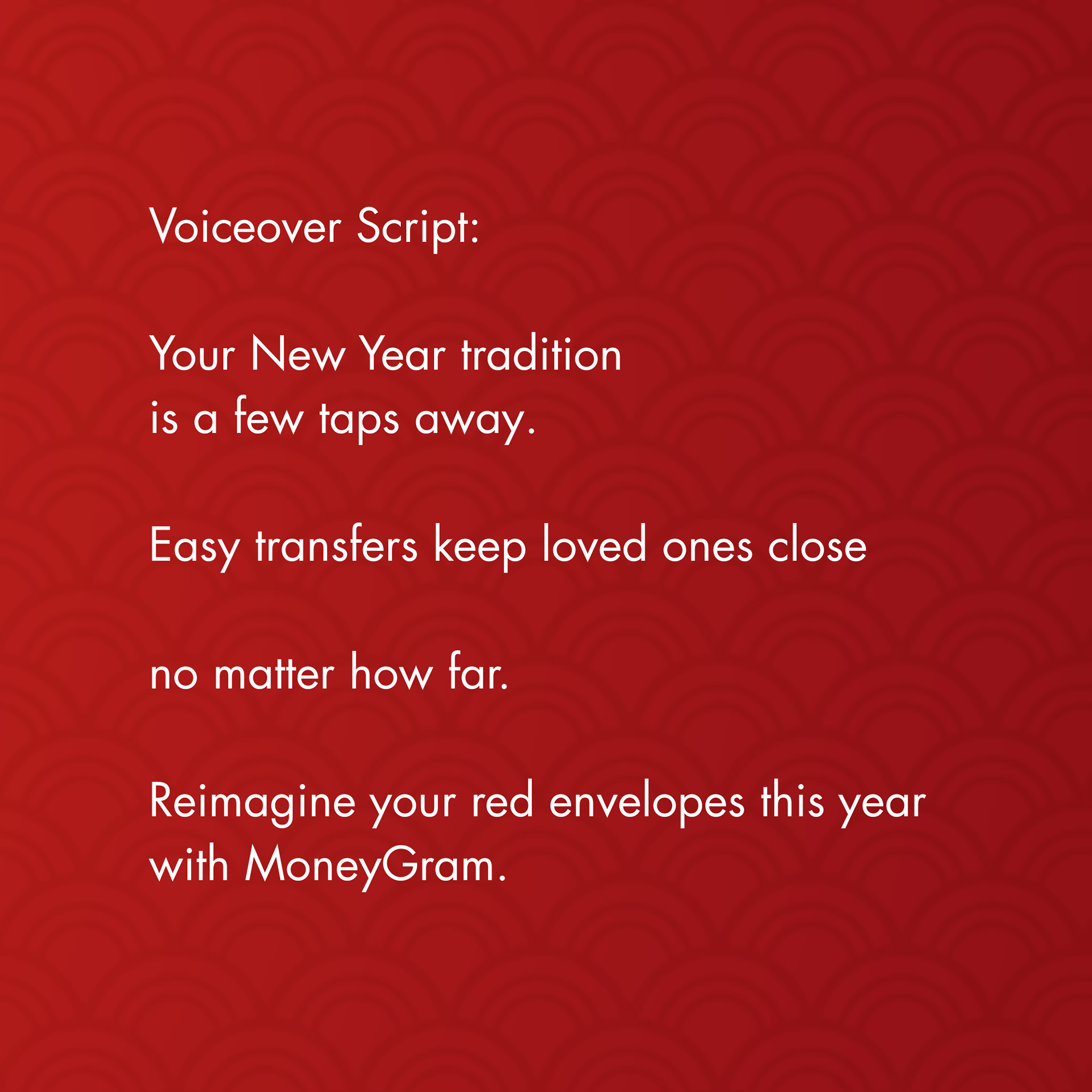 Voiceover Script:

Your New Year tradition is a few taps away.

Easy transfers keep loved ones close

no matter how far.

Reimagine your red envelopes this year with MoneyGram.